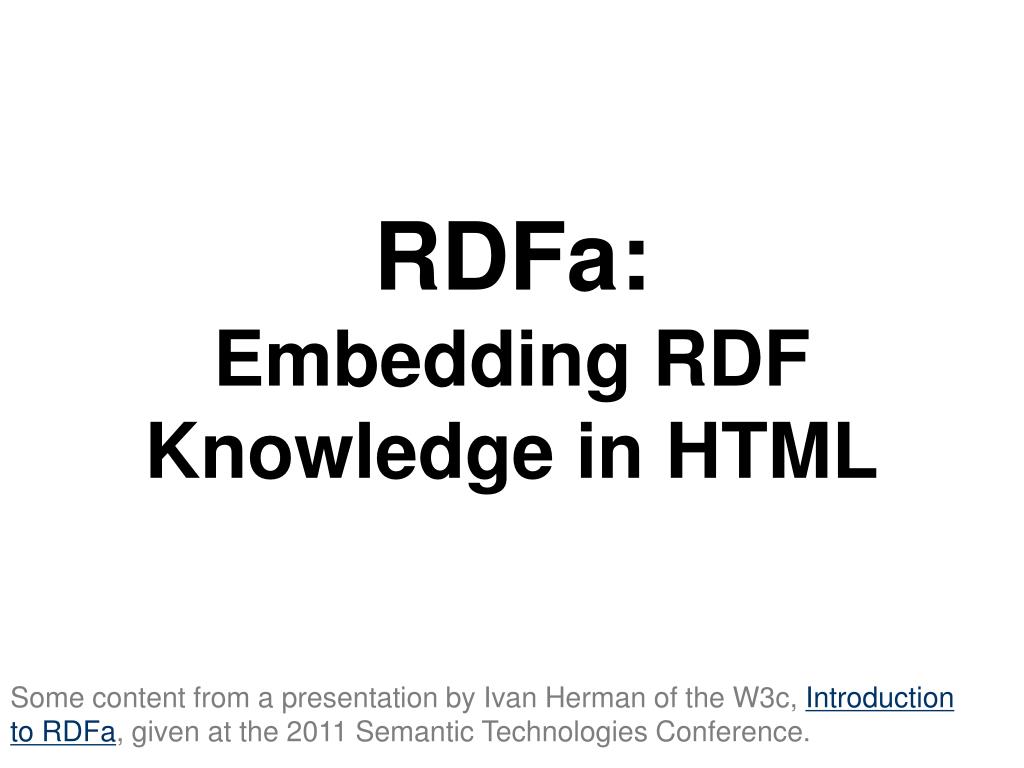 RDFa:
Embedding RDF Knowledge in HTML

Some content from a presentation by Ivan Herman of the W3c, Introduction to RDFa, given at the 2011 Semantic Technologies Conference.